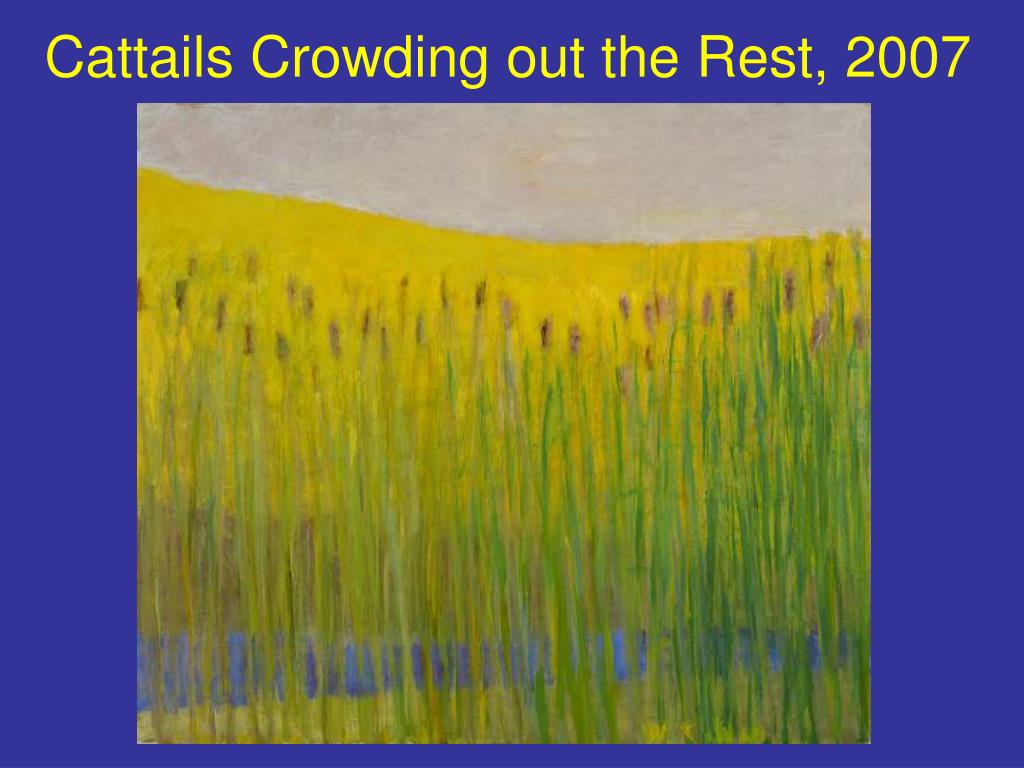 Cattails Crowding out the Rest, 2007